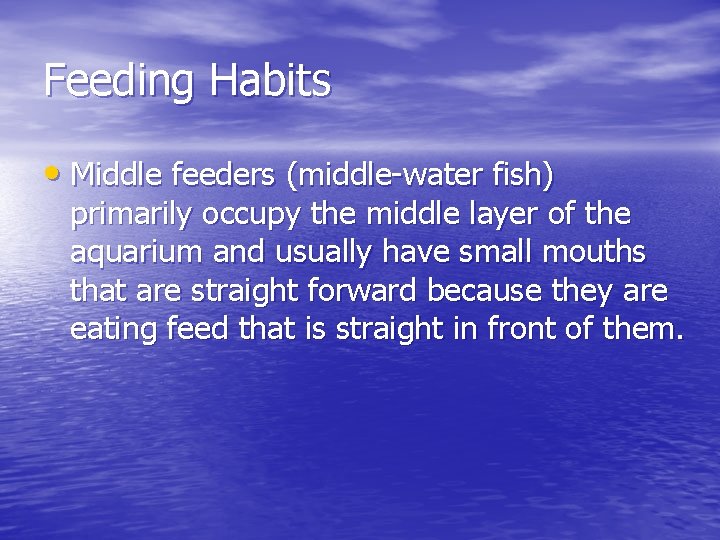 Feeding Habits

• Middle feeders (middle-water fish) primarily occupy the middle layer of the aquarium and usually have small mouths that are straight forward because they are eating feed that is straight in front of them.